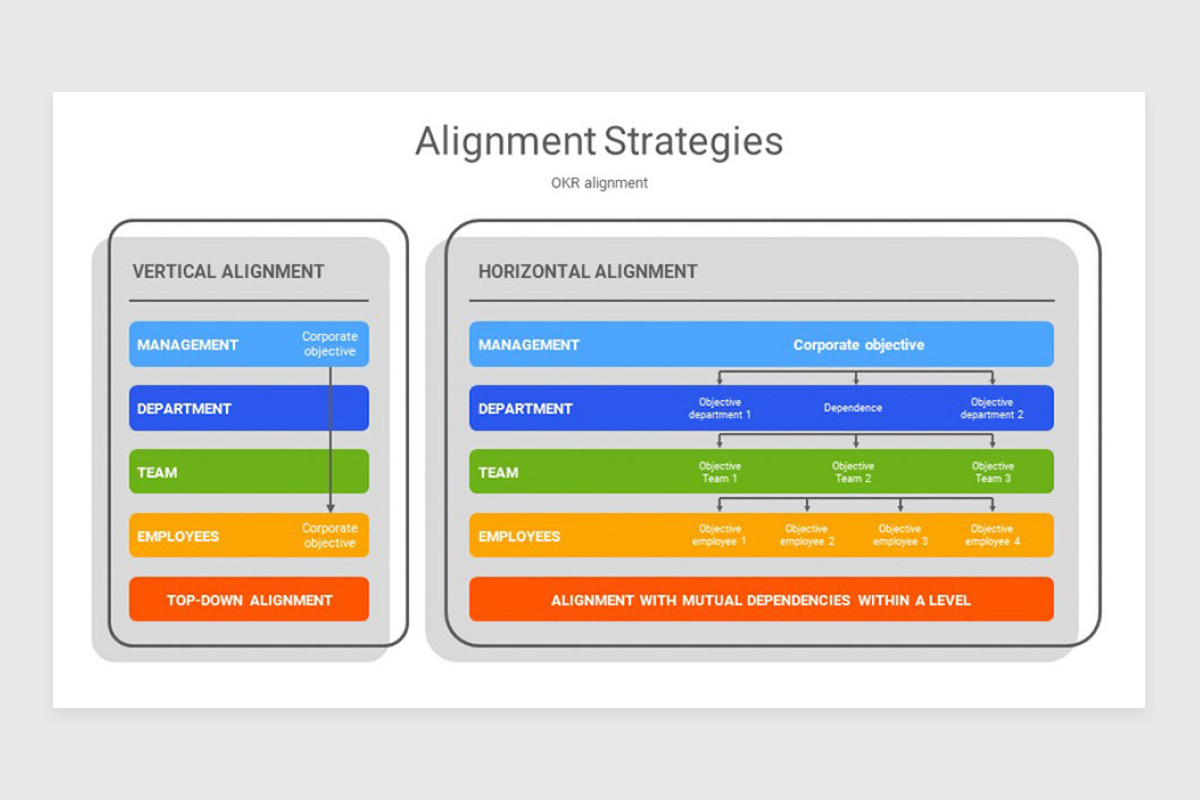 Alignment Strategies

OKR alignment

VERTICAL ALIGNMENT

MANAGEMENT Corporate objective

DEPARTMENT

TEAM

EMPLOYEES Corporate objective

TOP-DOWN ALIGNMENT

HORIZONTAL ALIGNMENT

MANAGEMENT Corporate objective

DEPARTMENT Objective department 1 Dependence Objective department 2

TEAM Objective Team 1 Objective Team 2 Objective Team 3

EMPLOYEES Objective employee 1 Objective employee 2 Objective employee 3 Objective employee 4

ALIGNMENT WITH MUTUAL DEPENDENCIES WITHIN A LEVEL